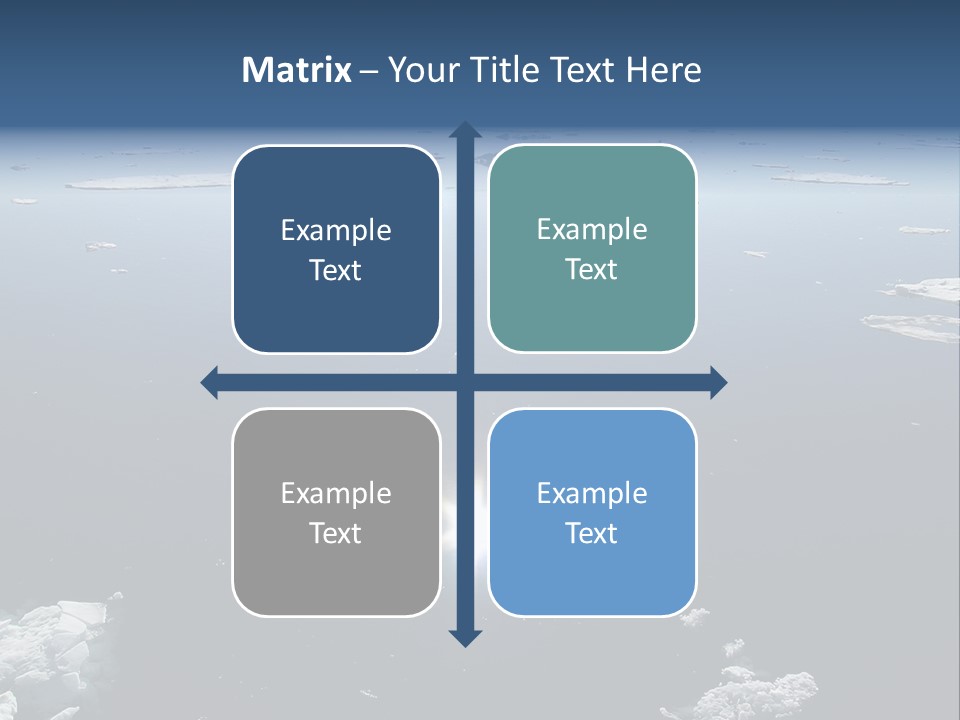 Matrix – Your Title Text Here

Example Text

Example Text

Example Text

Example Text